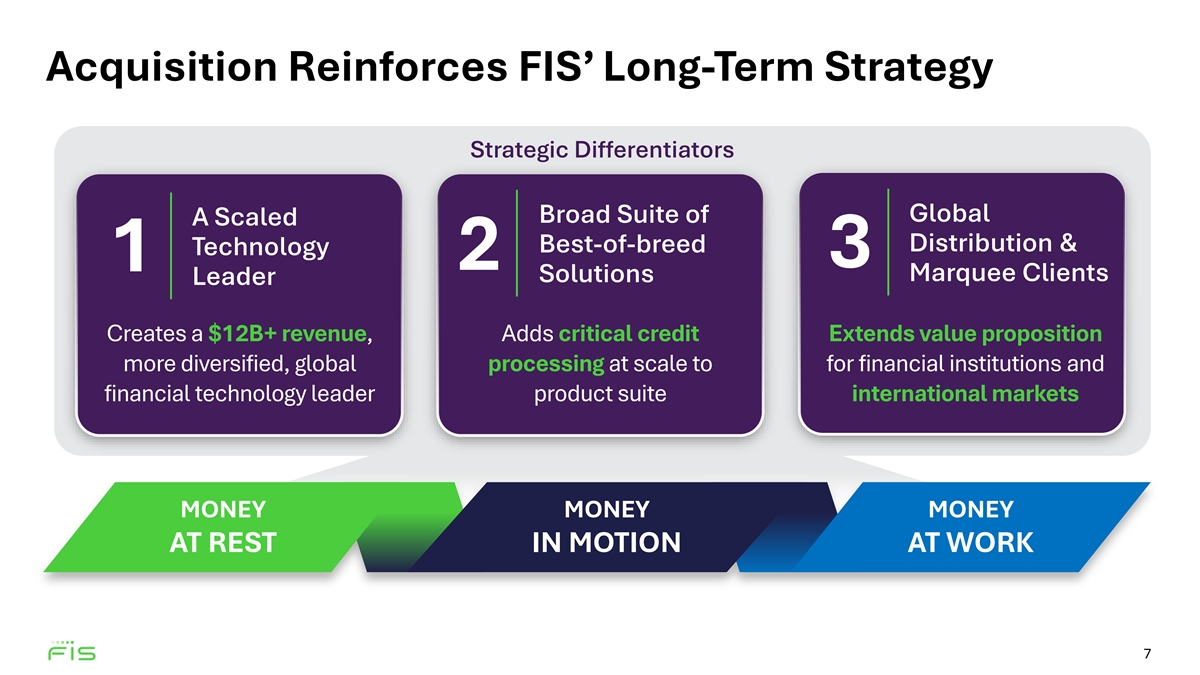 Acquisition Reinforces FIS' Long-Term Strategy

Strategic Differentiators

1 A Scaled Technology Leader

Creates a $12B+ revenue, more diversified, global financial technology leader

2 Broad Suite of Best-of-breed Solutions

Adds critical credit processing at scale to product suite

3 Global Distribution & Marquee Clients

Extends value proposition for financial institutions and international markets

MONEY AT REST

MONEY IN MOTION

MONEY AT WORK

FIS

7